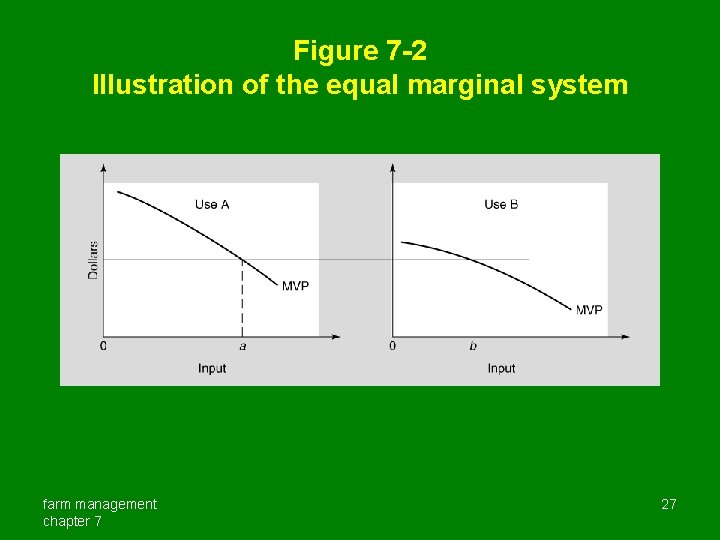 Figure 7-2
Illustration of the equal marginal system

Use A

Dollars

MVP

0

a

Input

Use B

MVP

0

b

Input

farm management
chapter 7

27